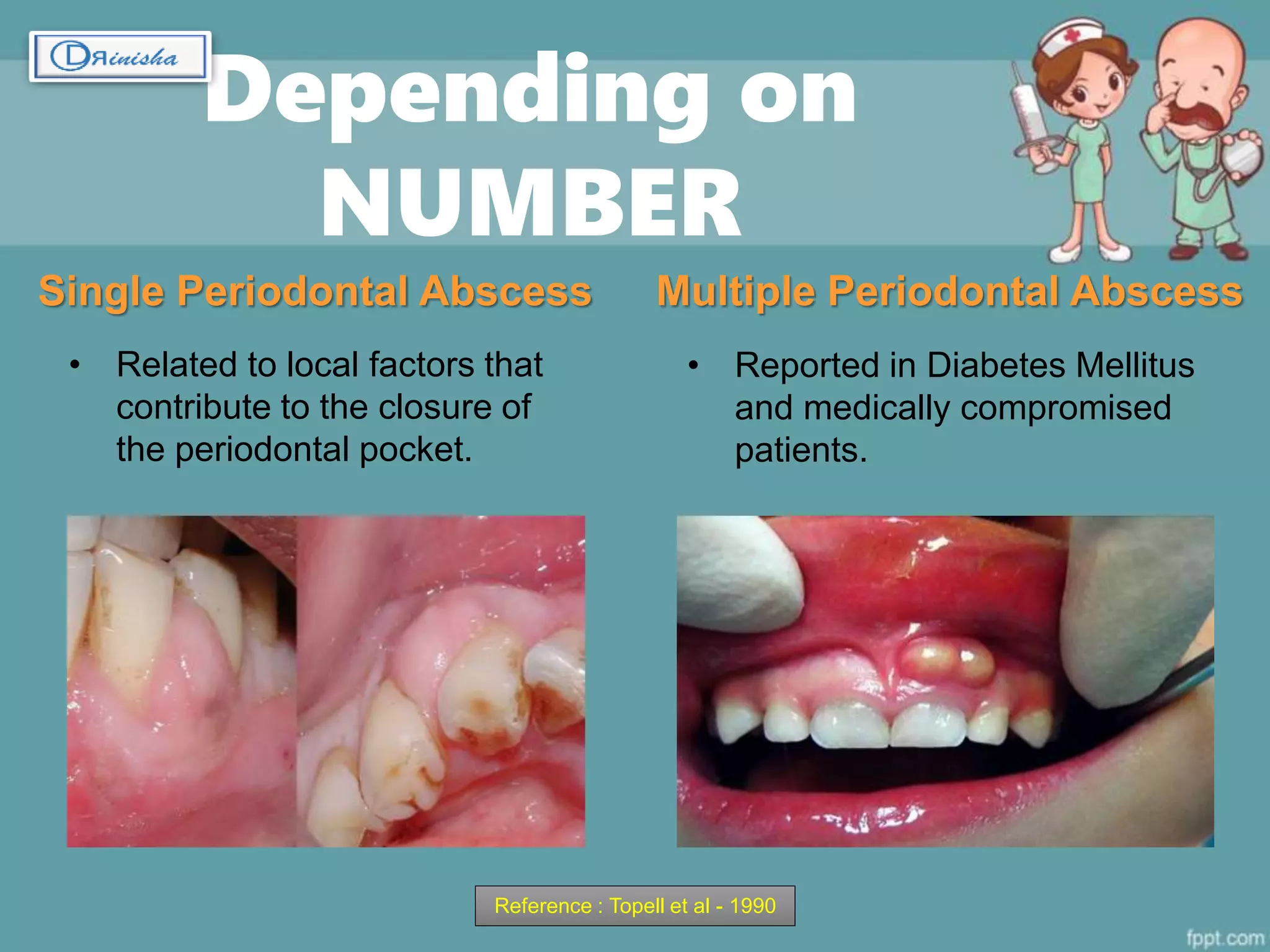 DRinisha

Depending on NUMBER

Single Periodontal Abscess

• Related to local factors that contribute to the closure of the periodontal pocket.

Multiple Periodontal Abscess

• Reported in Diabetes Mellitus and medically compromised patients.

Reference : Topell et al - 1990

fppt.com